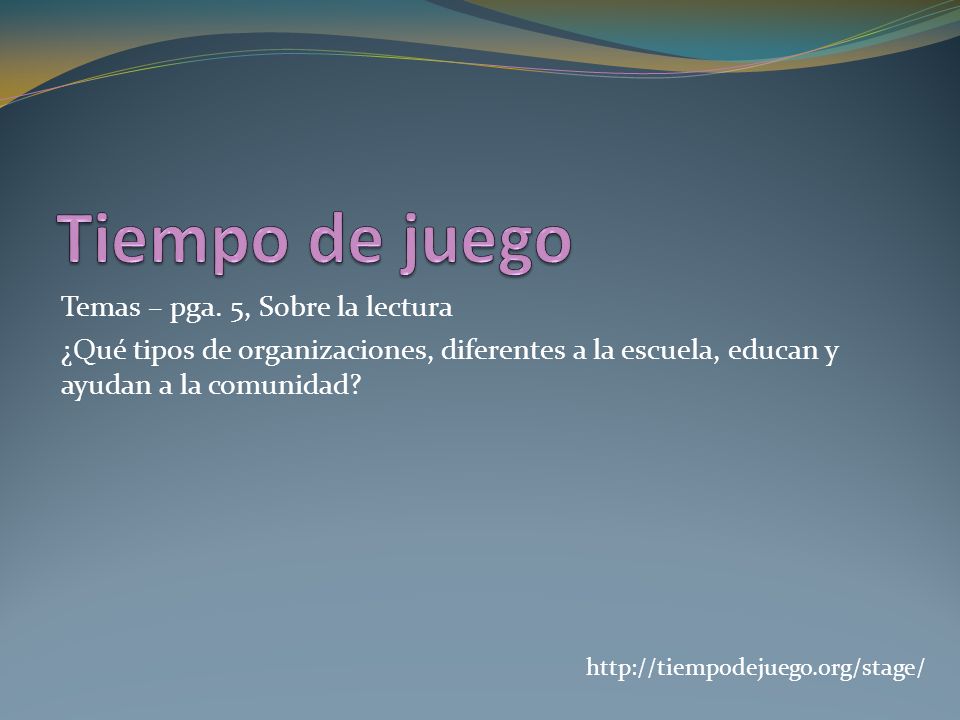 Tiempo de juego

Temas – pga. 5, Sobre la lectura

¿Qué tipos de organizaciones, diferentes a la escuela, educan y ayudan a la comunidad?

http://tiempodejuego.org/stage/